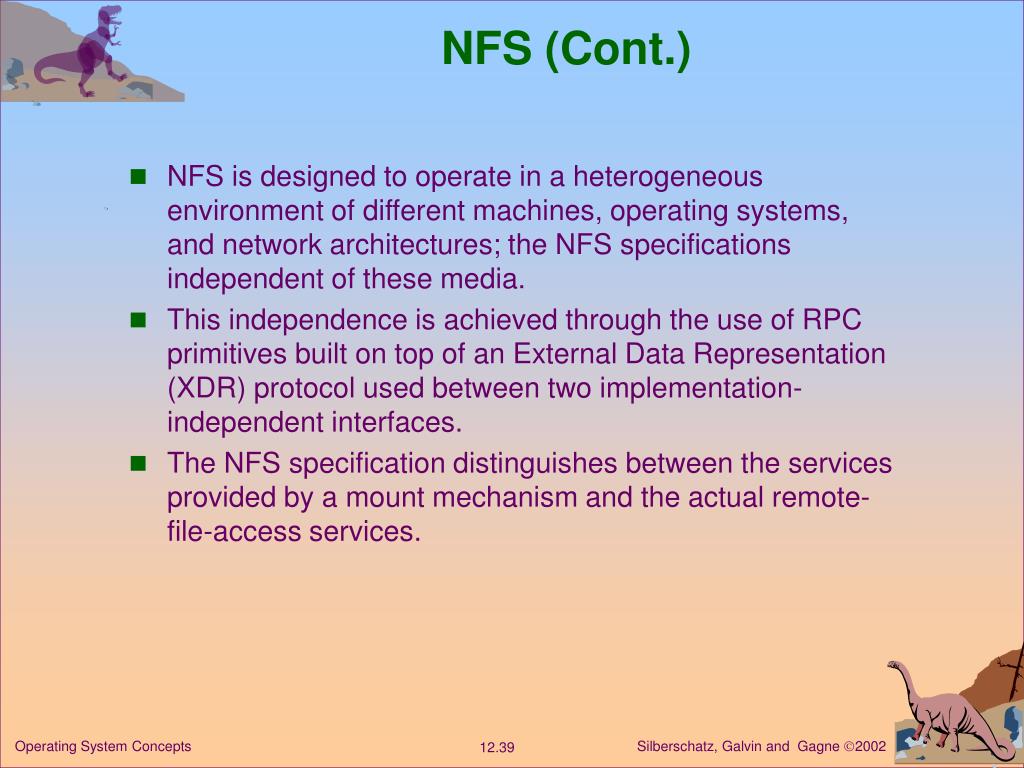 NFS (Cont.)

- NFS is designed to operate in a heterogeneous environment of different machines, operating systems, and network architectures; the NFS specifications independent of these media.
- This independence is achieved through the use of RPC primitives built on top of an External Data Representation (XDR) protocol used between two implementation-independent interfaces.
- The NFS specification distinguishes between the services provided by a mount mechanism and the actual remote-file-access services.

Operating System Concepts

12.39

Silberschatz, Galvin and Gagne ©2002